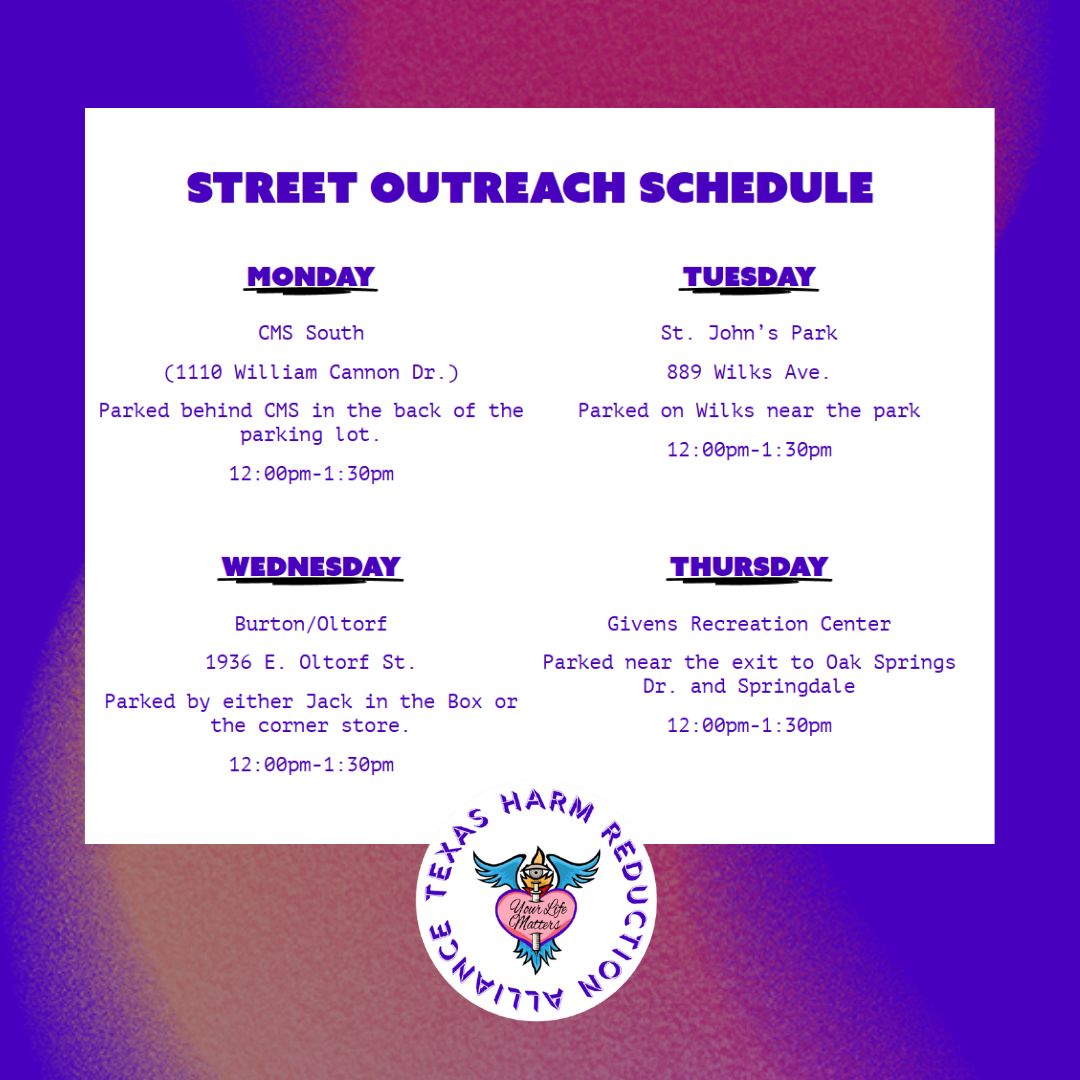 STREET OUTREACH SCHEDULE

MONDAY

CMS South

(1110 William Cannon Dr.)

Parked behind CMS in the back of the parking lot.

12:00pm-1:30pm

TUESDAY

St. John's Park

889 Wilks Ave.

Parked on Wilks near the park

12:00pm-1:30pm

WEDNESDAY

Burton/Oltorf

1936 E. Oltorf St.

Parked by either Jack in the Box or the corner store.

12:00pm-1:30pm

THURSDAY

Givens Recreation Center

Parked near the exit to Oak Springs Dr. and Springdale

12:00pm-1:30pm

TEXAS HARM REDUCTION ALLIANCE

Your Life Matters